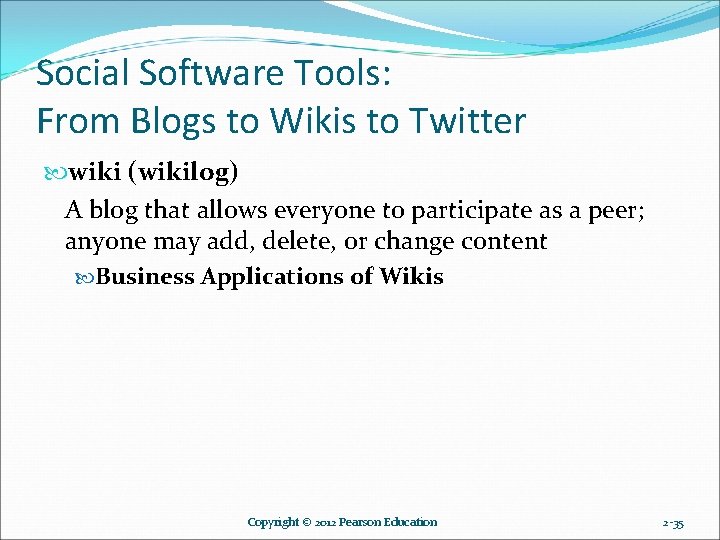 Social Software Tools:
From Blogs to Wikis to Twitter

wiki (wikilog)

A blog that allows everyone to participate as a peer; anyone may add, delete, or change content

Business Applications of Wikis

Copyright © 2012 Pearson Education

2-35